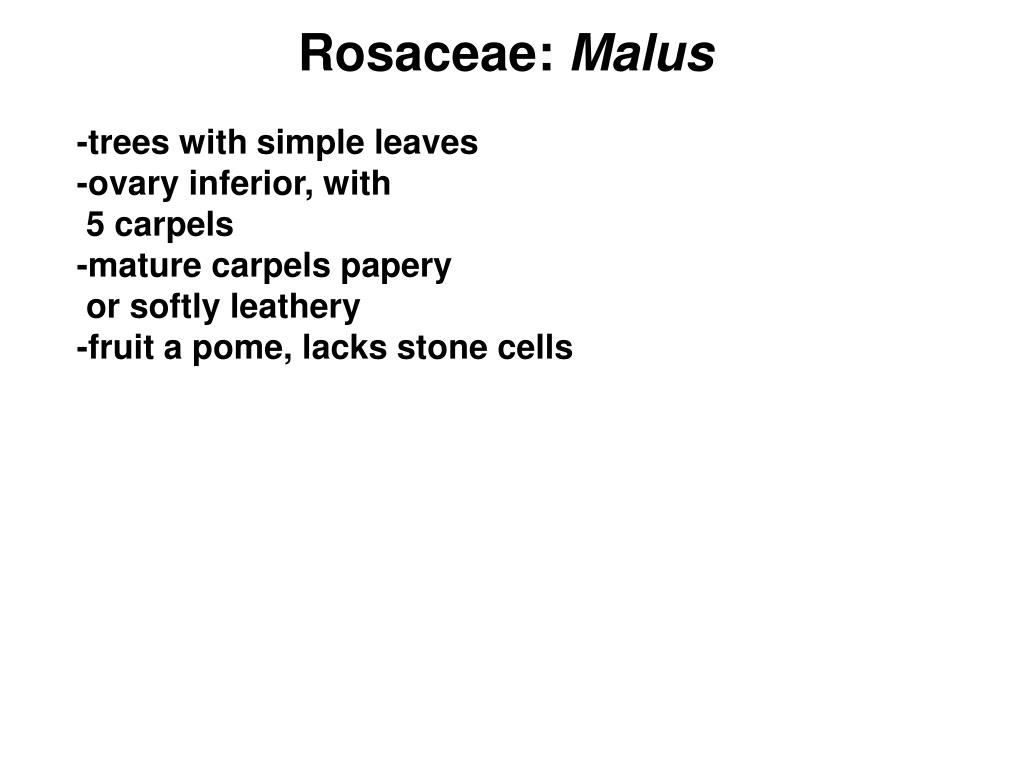 Rosaceae: Malus

-trees with simple leaves
-ovary inferior, with 5 carpels
-mature carpels papery or softly leathery
-fruit a pome, lacks stone cells